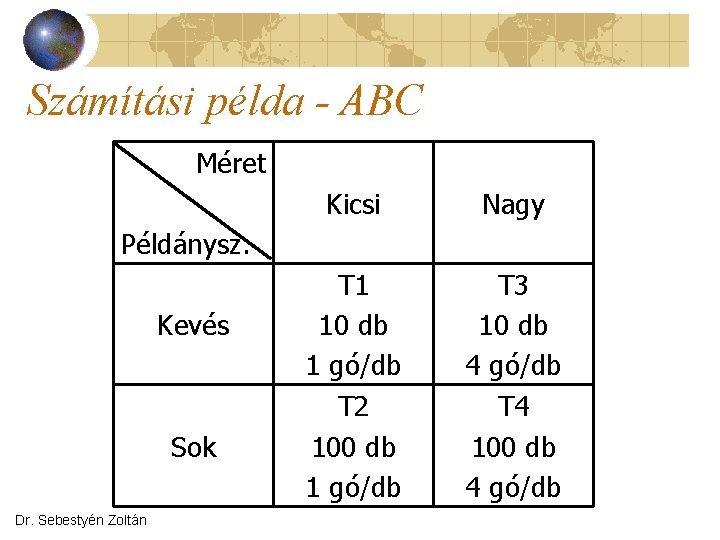 Számítási példa - ABC

| Méret / Példánysz. | Kicsi | Nagy |
|---|---|---|
| Kevés | T1 10 db 1 gó/db | T3 10 db 4 gó/db |
| Sok | T2 100 db 1 gó/db | T4 100 db 4 gó/db |

Dr. Sebestyén Zoltán